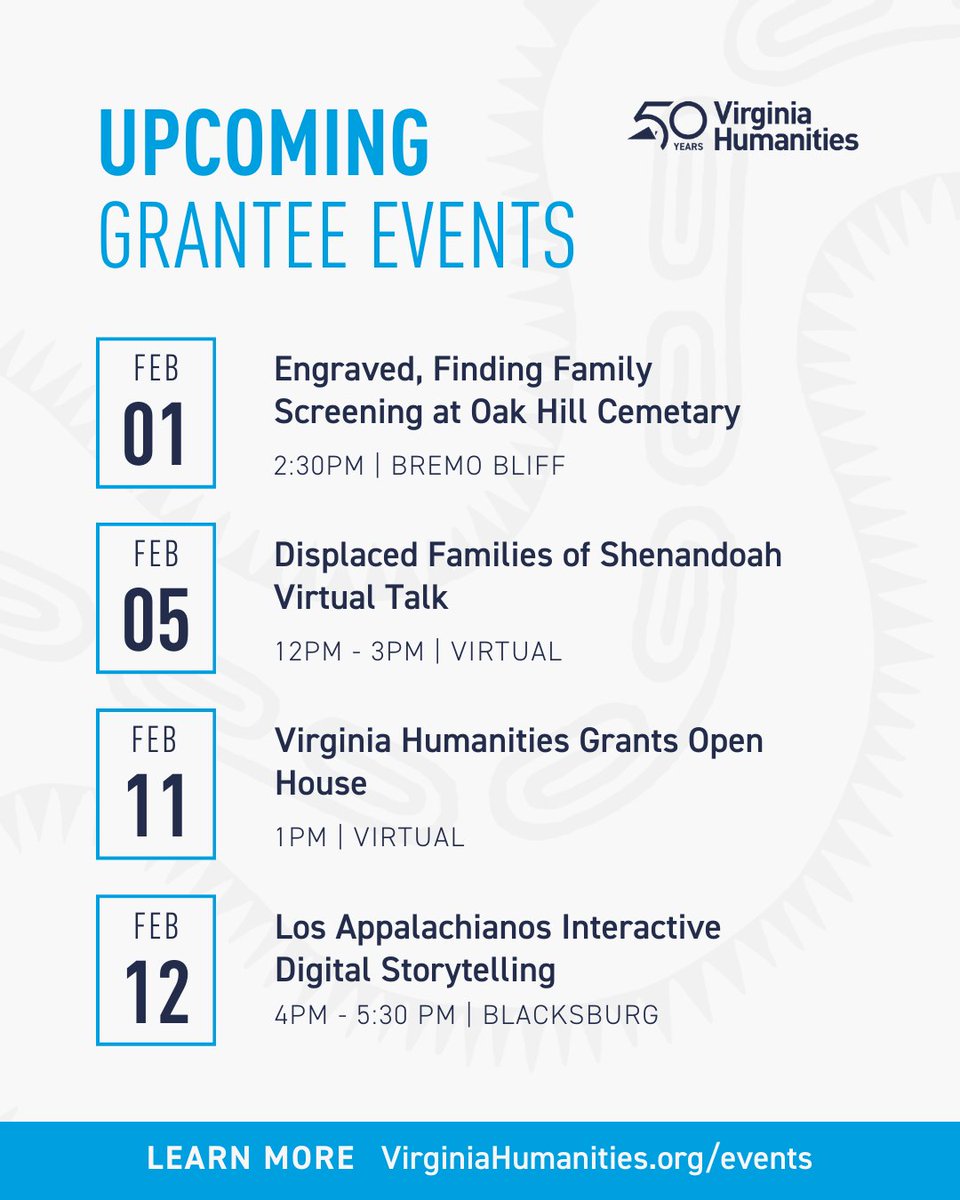 UPCOMING
GRANTEE EVENTS

50 YEARS Virginia Humanities

FEB
01
Engraved, Finding Family Screening at Oak Hill Cemetary
2:30PM | BREMO BLIFF

FEB
05
Displaced Families of Shenandoah Virtual Talk
12PM - 3PM | VIRTUAL

FEB
11
Virginia Humanities Grants Open House
1PM | VIRTUAL

FEB
12
Los Appalachianos Interactive Digital Storytelling
4PM - 5:30 PM | BLACKSBURG

LEARN MORE VirginiaHumanities.org/events